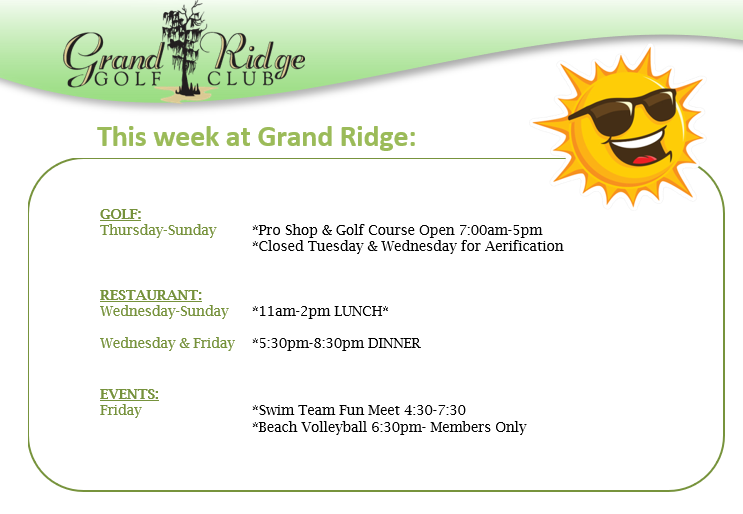 Grand Ridge
GOLF CLUB

This week at Grand Ridge:

GOLF:
Thursday-Sunday *Pro Shop & Golf Course Open 7:00am-5pm
*Closed Tuesday & Wednesday for Aerification

RESTAURANT:
Wednesday-Sunday *11am-2pm LUNCH*

Wednesday & Friday *5:30pm-8:30pm DINNER

EVENTS:
Friday *Swim Team Fun Meet 4:30-7:30
*Beach Volleyball 6:30pm- Members Only